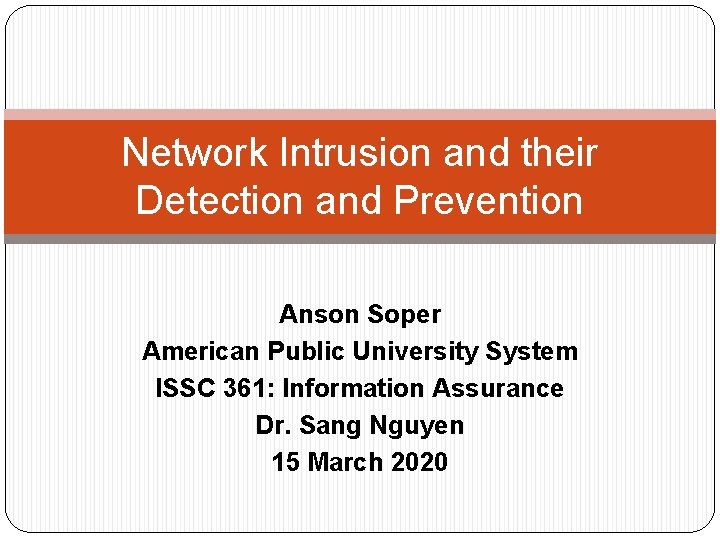 Network Intrusion and their Detection and Prevention

Anson Soper
American Public University System
ISSC 361: Information Assurance
Dr. Sang Nguyen
15 March 2020